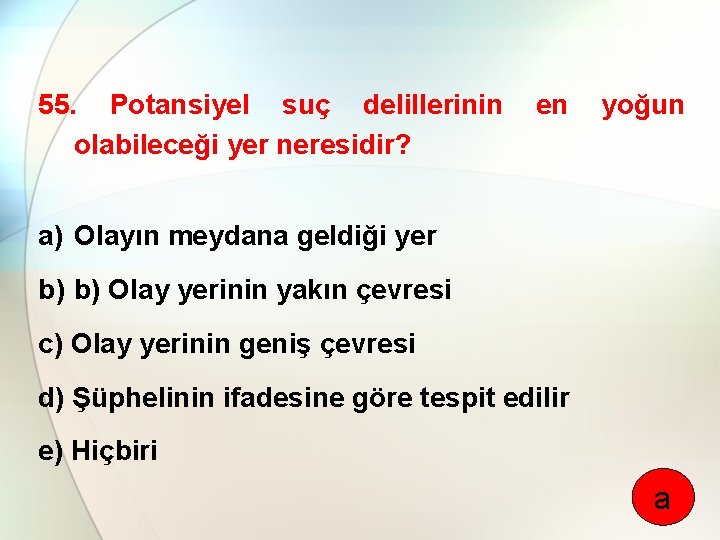 55. Potansiyel suç delillerinin en yoğun olabileceği yer neresidir?

a) Olayın meydana geldiği yer

b) b) Olay yerinin yakın çevresi

c) Olay yerinin geniş çevresi

d) Şüphelinin ifadesine göre tespit edilir

e) Hiçbiri

a